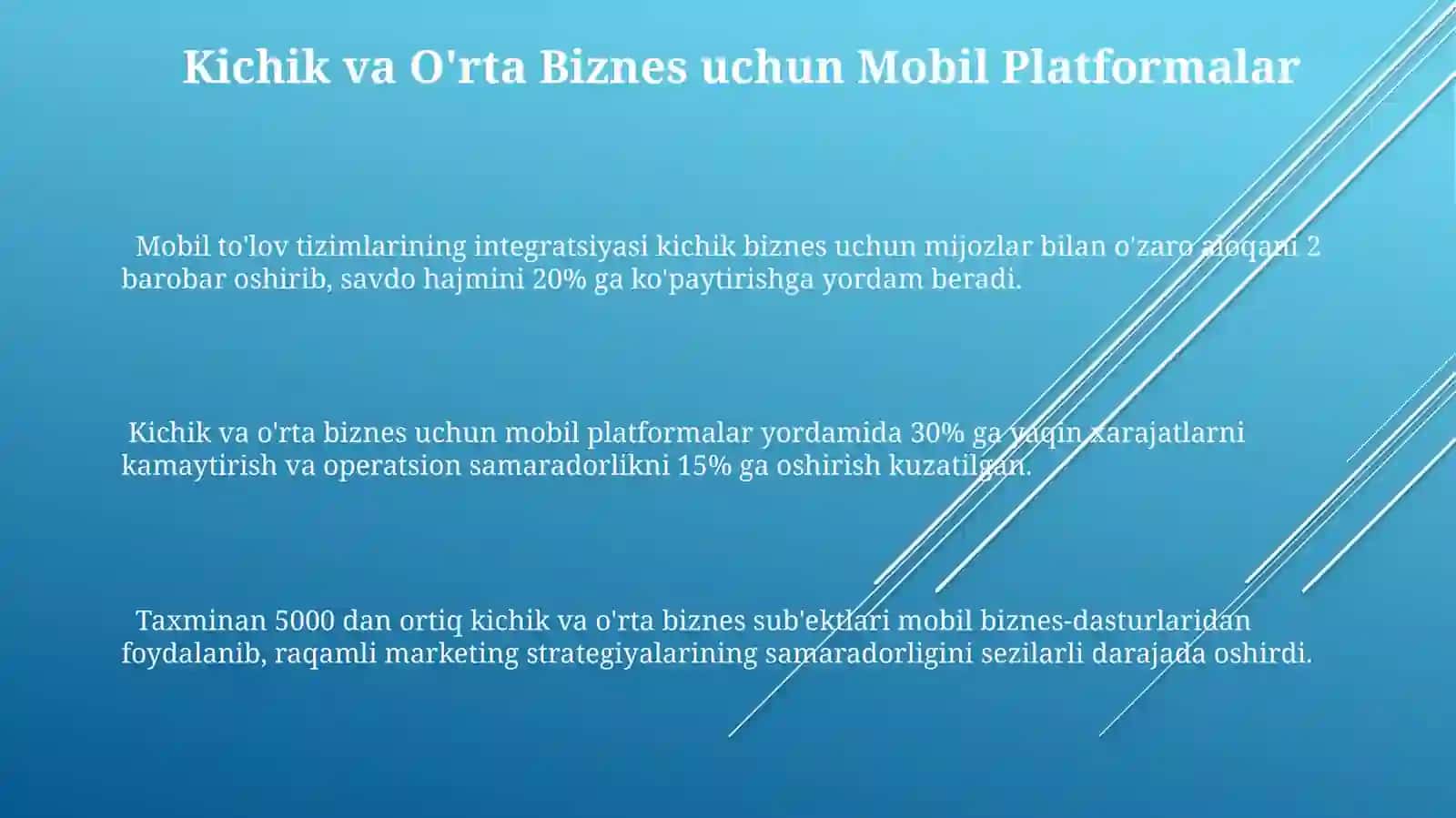 Kichik va O'rta Biznes uchun Mobil Platformalar

Mobil to'lov tizimlarining integratsiyasi kichik biznes uchun mijozlar bilan o'zaro aloqani 2 barobar oshirib, savdo hajmini 20% ga ko'paytirishga yordam beradi.

Kichik va o'rta biznes uchun mobil platformalar yordamida 30% ga yaqin xarajatlarni kamaytirish va operatsion samaradorlikni 15% ga oshirish kuzatilgan.

Taxminan 5000 dan ortiq kichik va o'rta biznes sub'ektlari mobil biznes-dasturlaridan foydalanib, raqamli marketing strategiyalarining samaradorligini sezilarli darajada oshirdi.